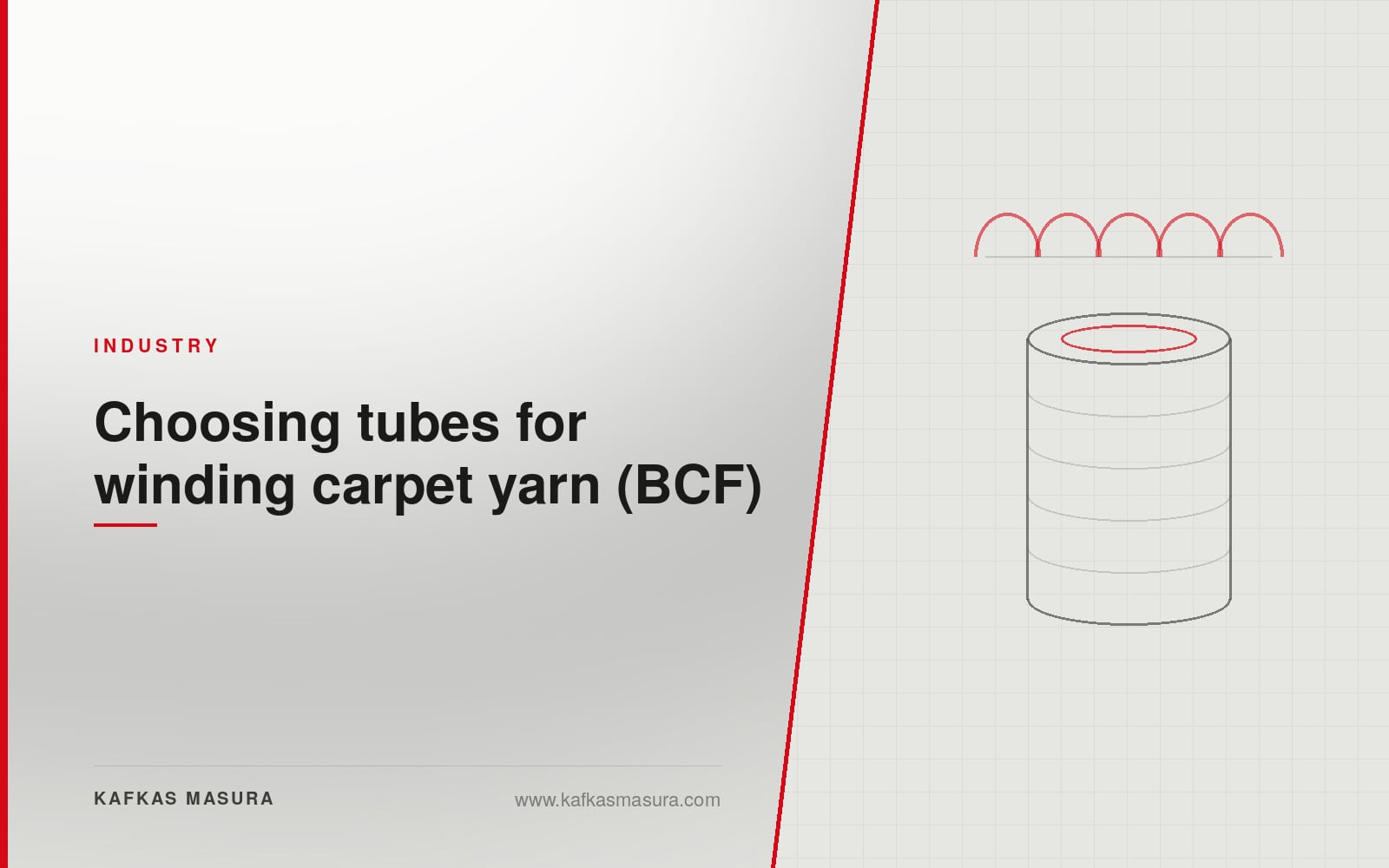 INDUSTRY

Choosing tubes for winding carpet yarn (BCF)

KAFKAS MASURA

www.kafkasmasura.com